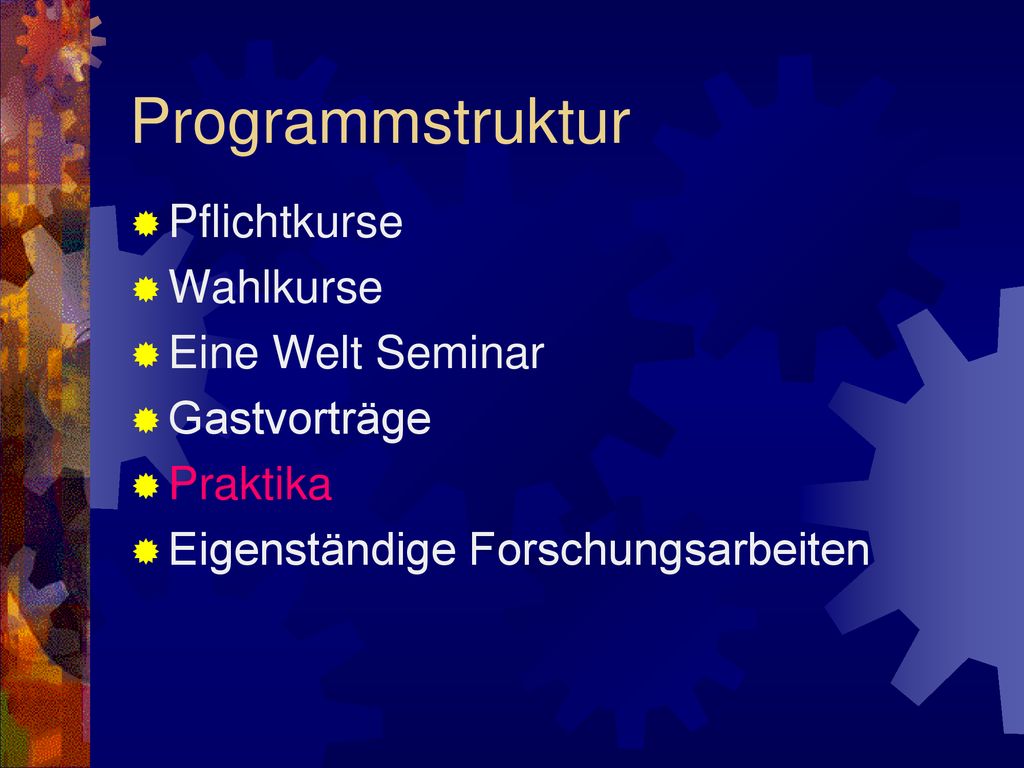 Programmstruktur

Pflichtkurse
Wahlkurse
Eine Welt Seminar
Gastvorträge
Praktika
Eigenständige Forschungsarbeiten